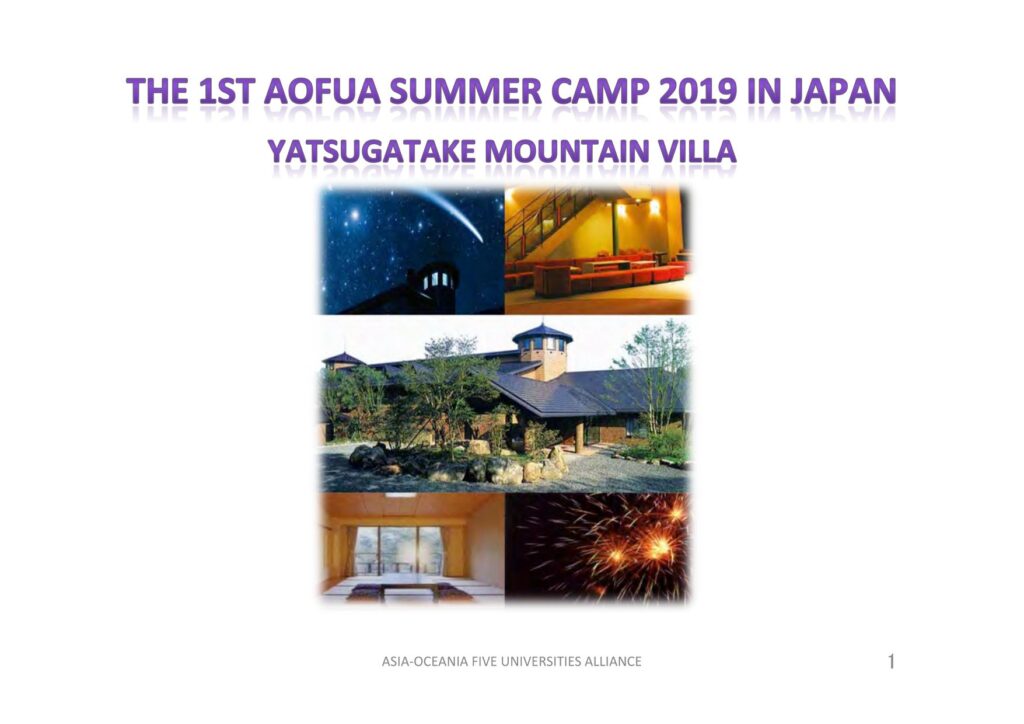 THE 1ST AOFUA SUMMER CAMP 2019 IN JAPAN

YATSUGATAKE MOUNTAIN VILLA

ASIA-OCEANIA FIVE UNIVERSITIES ALLIANCE

1